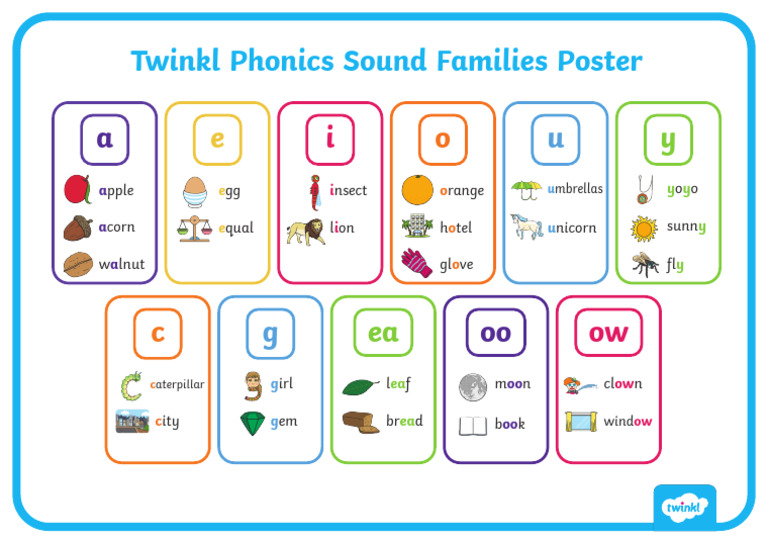 Twinkl Phonics Sound Families Poster

a
apple
acorn
walnut

e
egg
equal

i
insect
lion

o
orange
hotel
glove

u
umbrellas
unicorn

y
yoyo
sunny
fly

c
caterpillar
city

g
girl
gem

ea
leaf
bread

oo
moon
book

ow
clown
window

twinkl